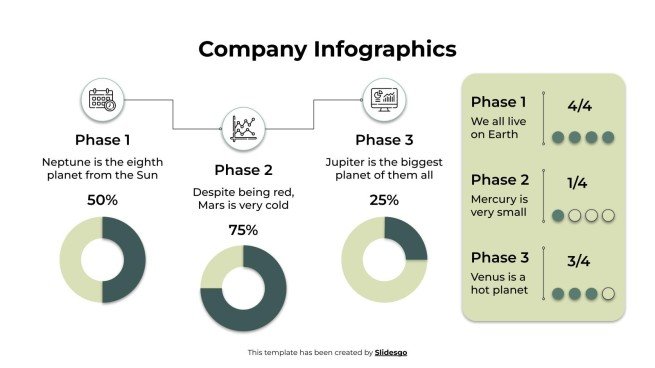 Company Infographics

Phase 1

Neptune is the eighth planet from the Sun

50%

Phase 2

Despite being red, Mars is very cold

75%

Phase 3

Jupiter is the biggest planet of them all

25%

Phase 1

We all live on Earth

4/4

Phase 2

Mercury is very small

1/4

Phase 3

Venus is a hot planet

3/4

This template has been created by Slidesgo